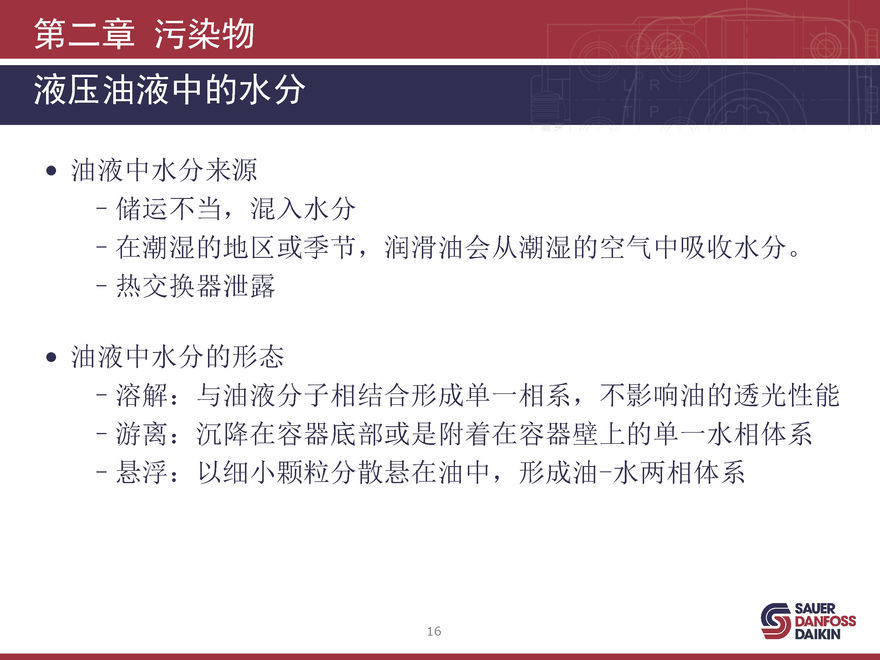 第二章 污染物

液压油液中的水分

• 油液中水分来源
  – 储运不当，混入水分
  – 在潮湿的地区或季节，润滑油会从潮湿的空气中吸收水分。
  – 热交换器泄露

• 油液中水分的形态
  – 溶解：与油液分子相结合形成单一相系，不影响油的透光性能
  – 游离：沉降在容器底部或是附着在容器壁上的单一水相体系
  – 悬浮：以细小颗粒分散悬在油中，形成油-水两相体系

16

SAUER DANFOSS DAIKIN